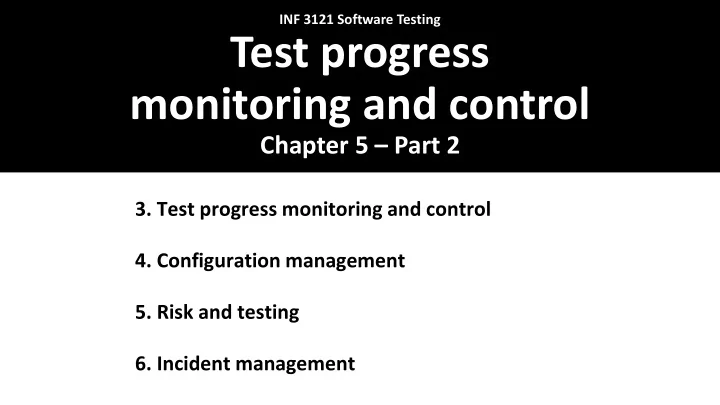 INF 3121 Software Testing

Test progress monitoring and control

Chapter 5 – Part 2

3. Test progress monitoring and control

4. Configuration management

5. Risk and testing

6. Incident management